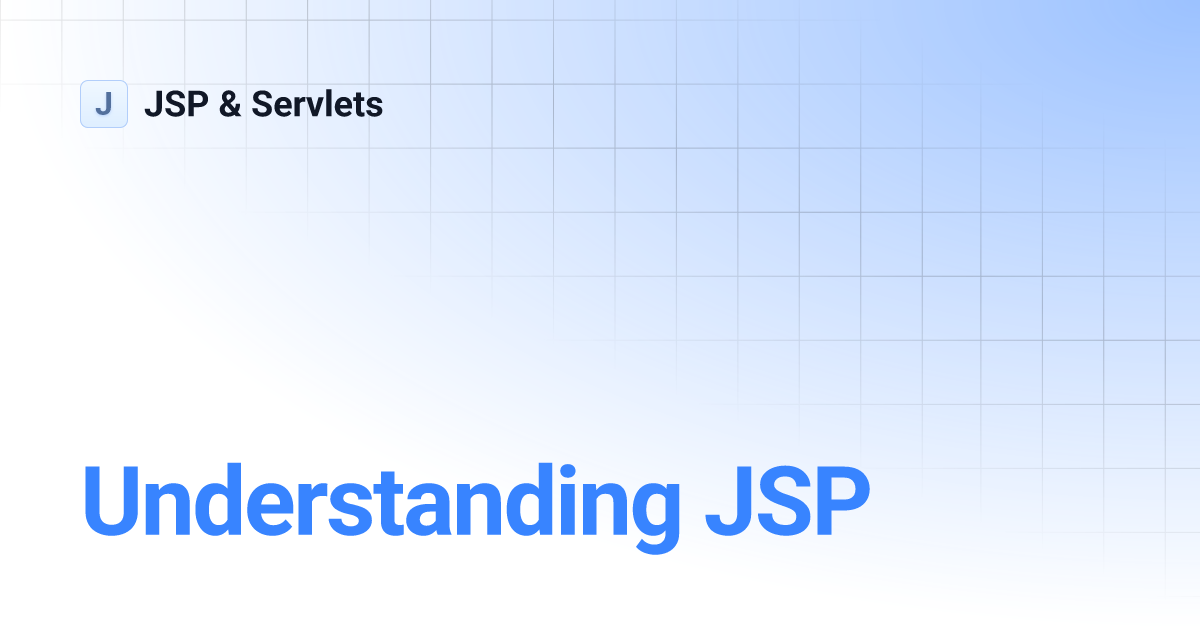 J JSP & Servlets

Understanding JSP